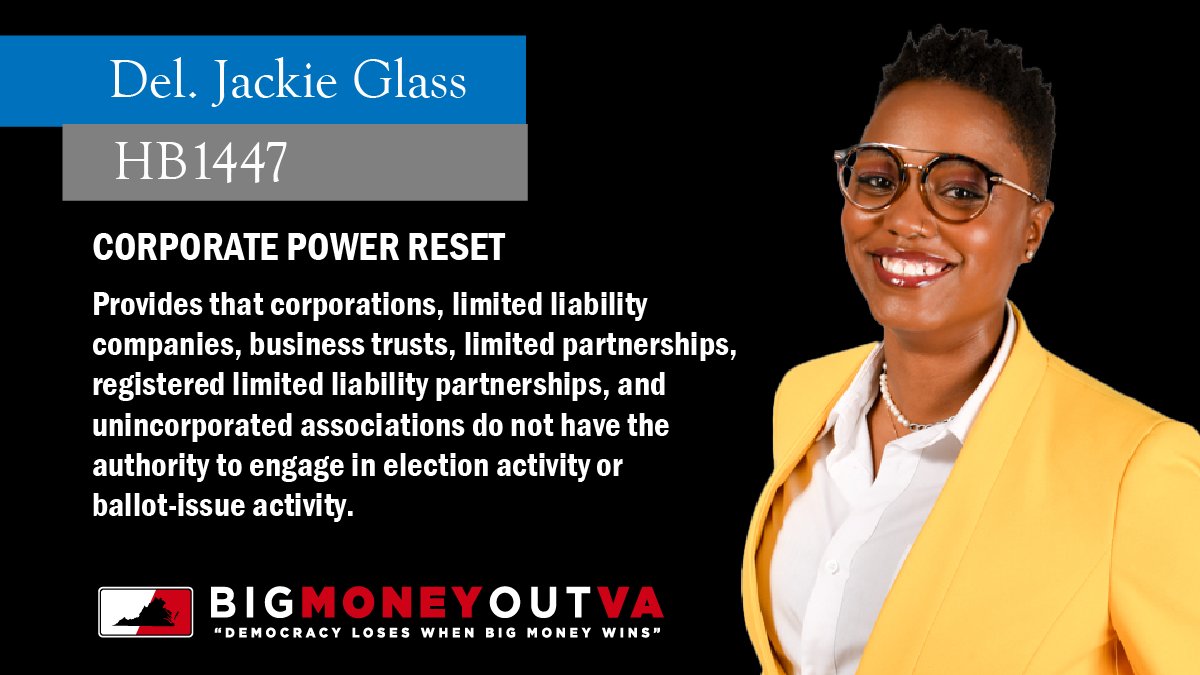 Del. Jackie Glass

HB1447

CORPORATE POWER RESET

Provides that corporations, limited liability companies, business trusts, limited partnerships, registered limited liability partnerships, and unincorporated associations do not have the authority to engage in election activity or ballot-issue activity.

BIGMONEYOUTVA
"DEMOCRACY LOSES WHEN BIG MONEY WINS"